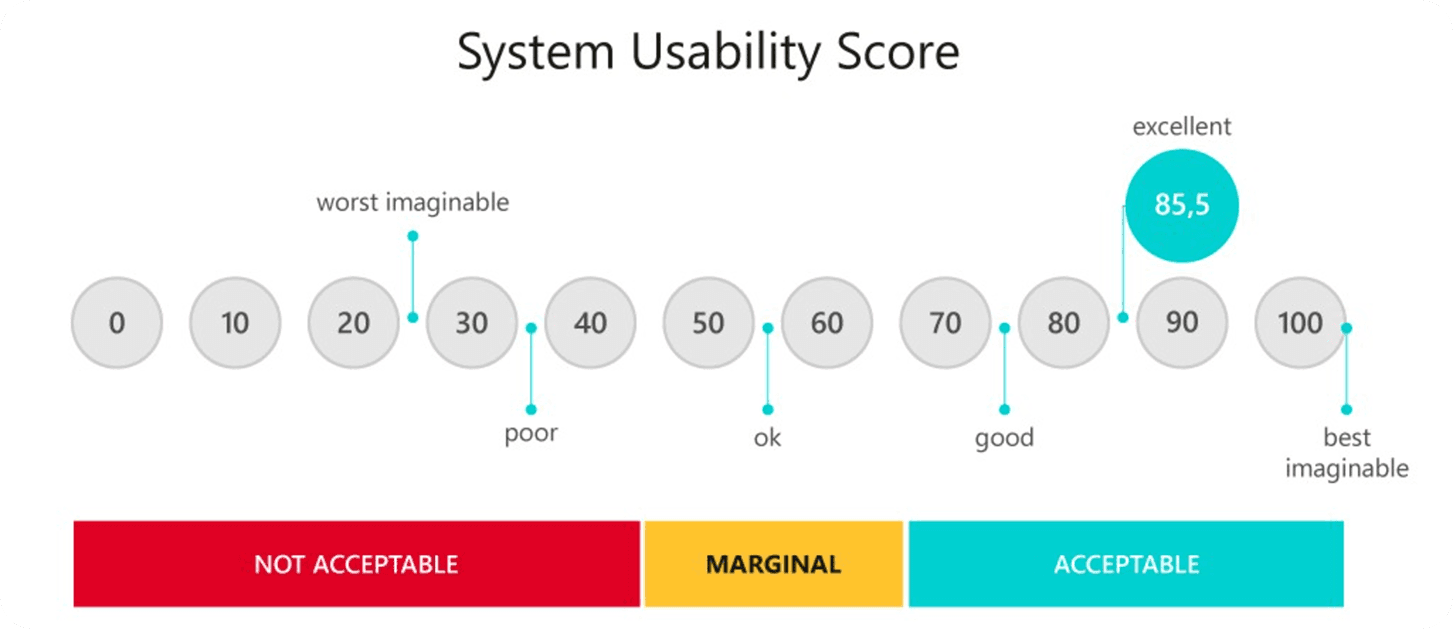 System Usability Score

excellent

85,5

worst imaginable

0 10 20 30 40 50 60 70 80 90 100

poor

ok

good

best imaginable

NOT ACCEPTABLE

MARGINAL

ACCEPTABLE